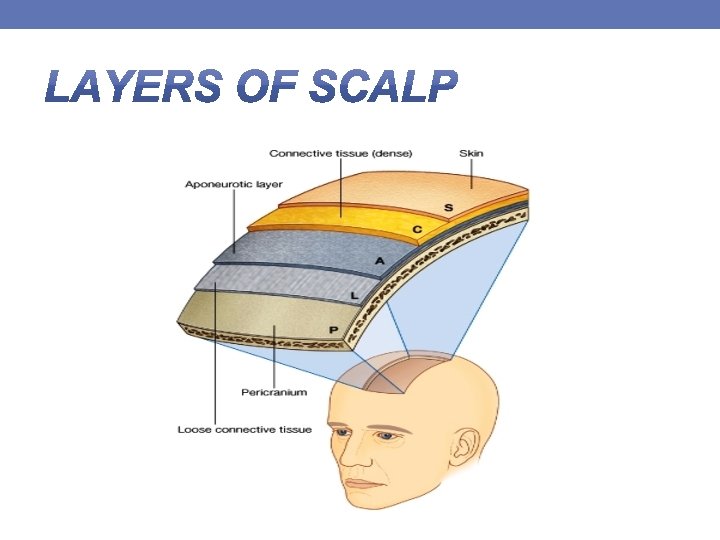 LAYERS OF SCALP

Connective tissue (dense)

Skin

Aponeurotic layer

S

C

A

L

P

Pericranium

Loose connective tissue